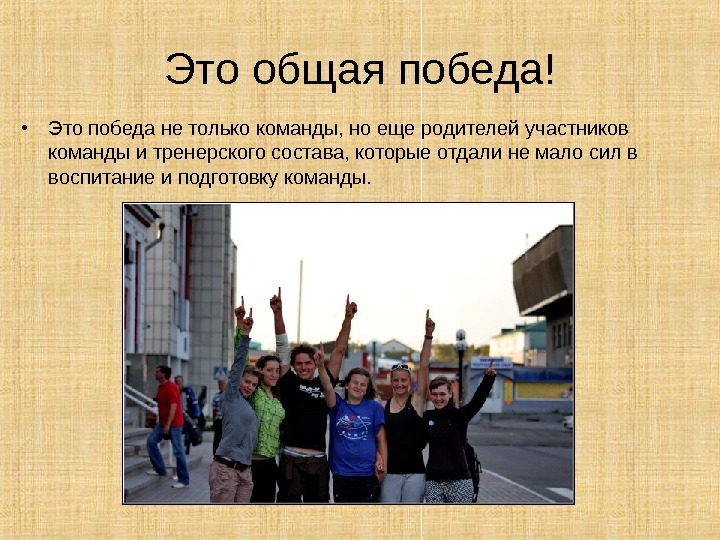 Это общая победа!

• Это победа не только команды, но еще родителей участников команды и тренерского состава, которые отдали не мало сил в воспитание и подготовку команды.